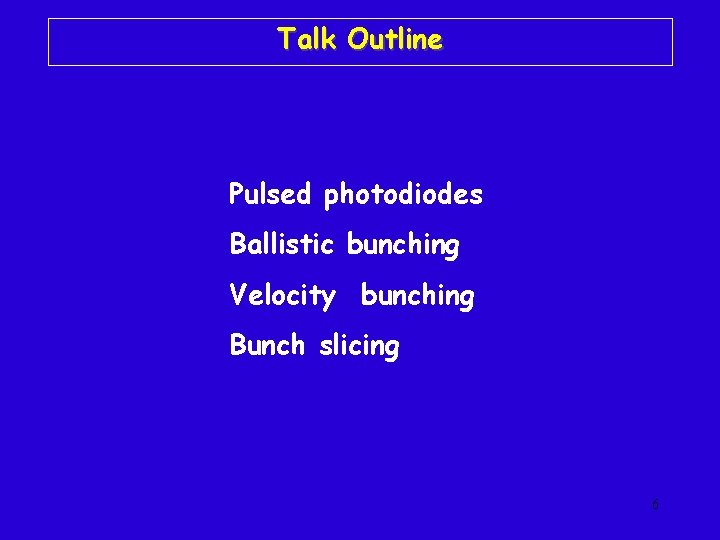 Talk Outline

Pulsed photodiodes

Ballistic bunching

Velocity bunching

Bunch slicing

6